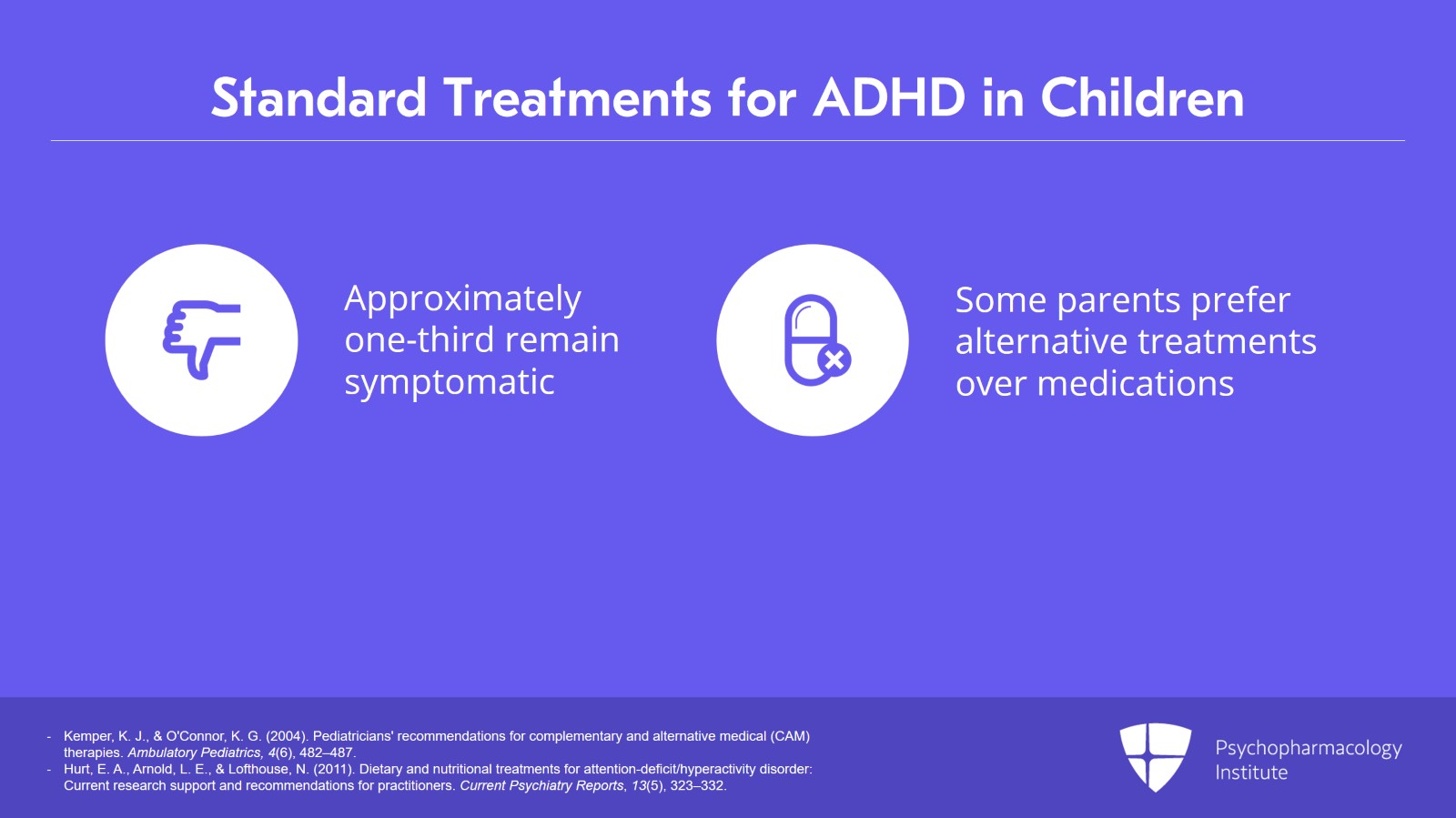 Standard Treatments for ADHD in Children

Approximately one-third remain symptomatic

Some parents prefer alternative treatments over medications

- Kemper, K. J., & O'Connor, K. G. (2004). Pediatricians' recommendations for complementary and alternative medical (CAM) therapies. Ambulatory Pediatrics, 4(6), 482–487.
- Hurt, E. A., Arnold, L. E., & Lofthouse, N. (2011). Dietary and nutritional treatments for attention-deficit/hyperactivity disorder: Current research support and recommendations for practitioners. Current Psychiatry Reports, 13(5), 323–332.

Psychopharmacology Institute